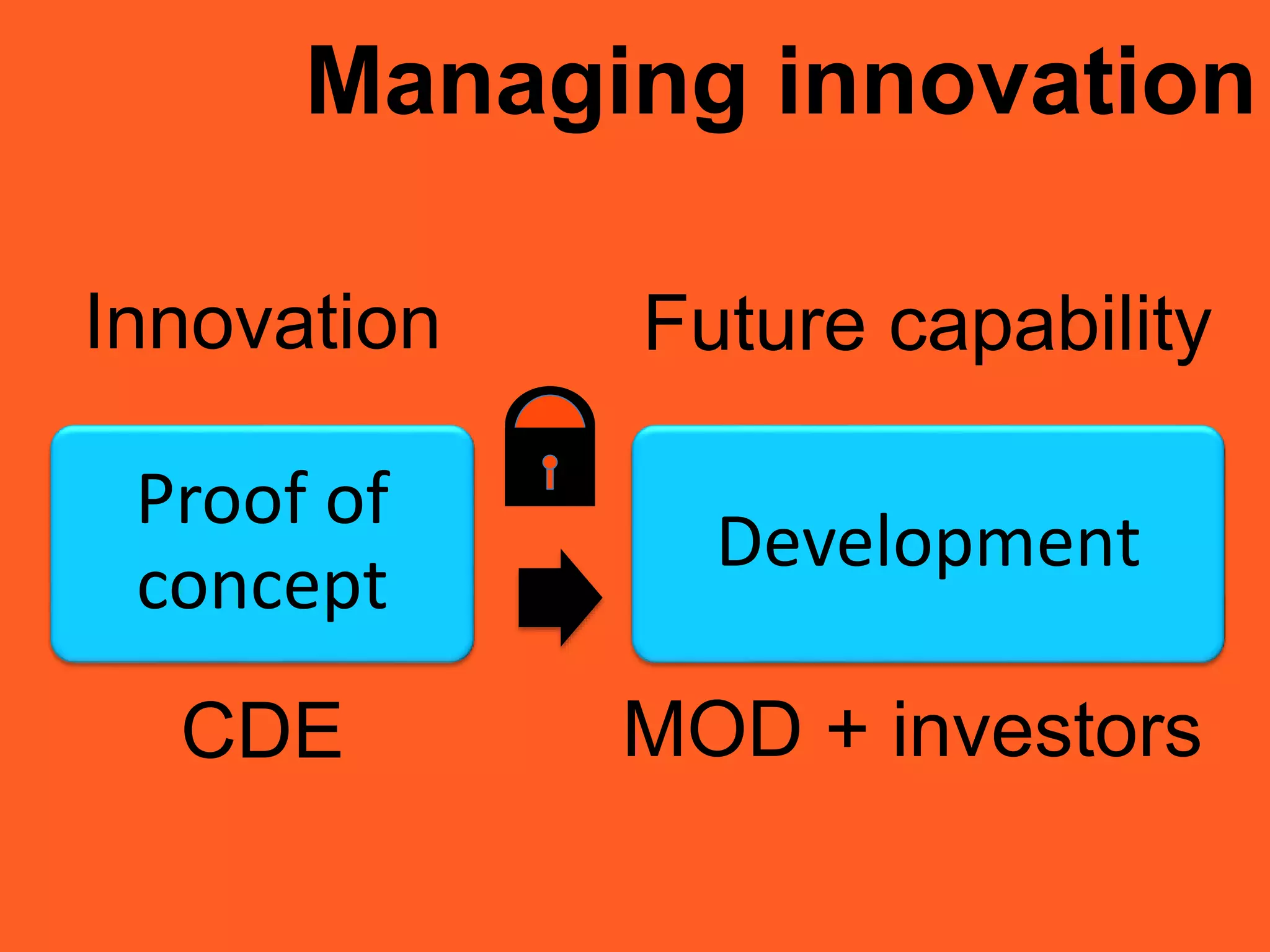 Managing innovation

Innovation

Future capability

Proof of concept

Development

CDE

MOD + investors